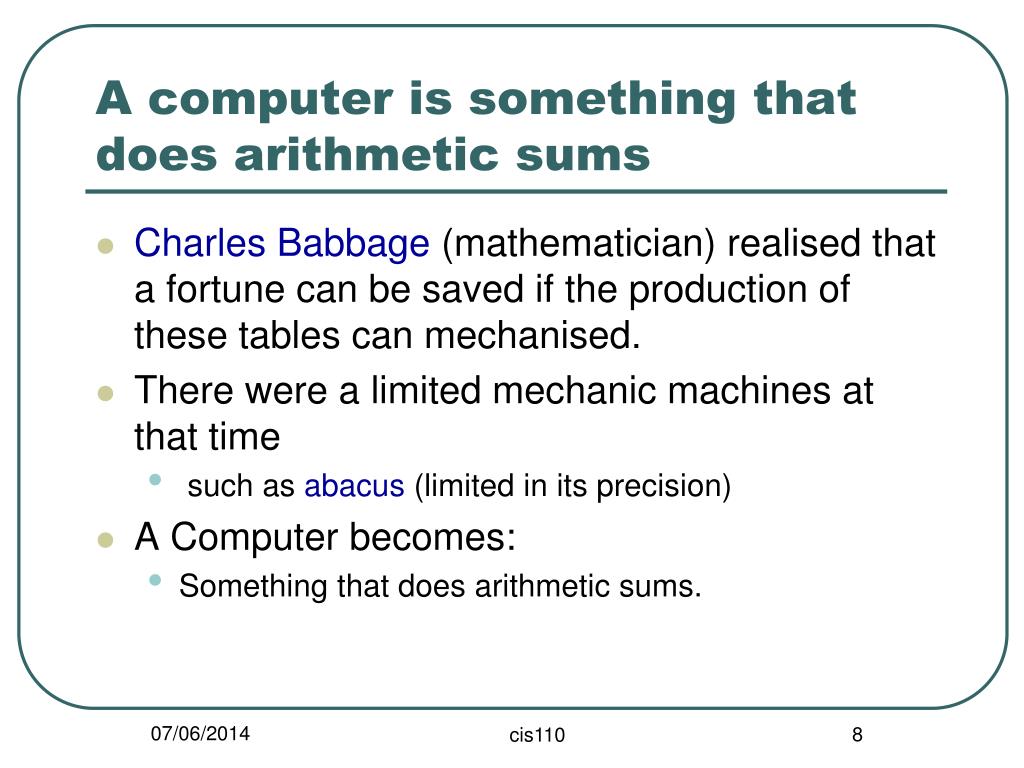 A computer is something that does arithmetic sums

- Charles Babbage (mathematician) realised that a fortune can be saved if the production of these tables can mechanised.
- There were a limited mechanic machines at that time
  - such as abacus (limited in its precision)
- A Computer becomes:
  - Something that does arithmetic sums.

07/06/2014

cis110

8